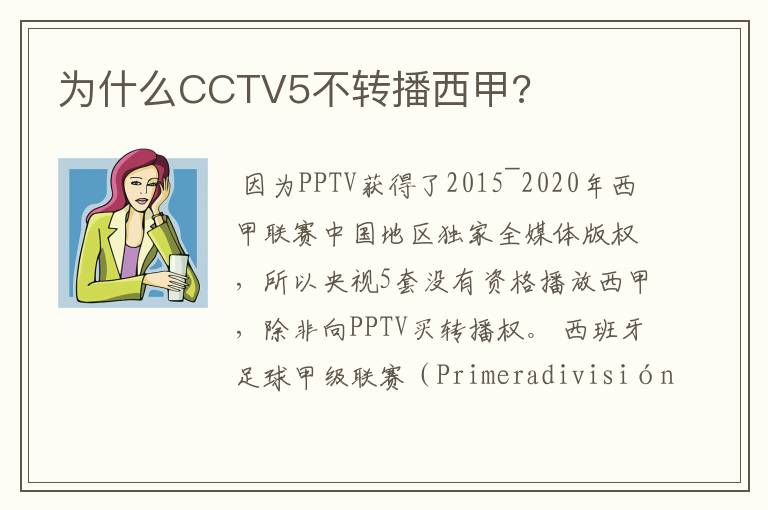 为什么CCTV5不转播西甲?

因为PPTV获得了2015¯2020年西甲联赛中国地区独家全媒体版权，所以央视5套没有资格播放西甲，除非向PPTV买转播权。 西班牙足球甲级联赛（Primeradivisión